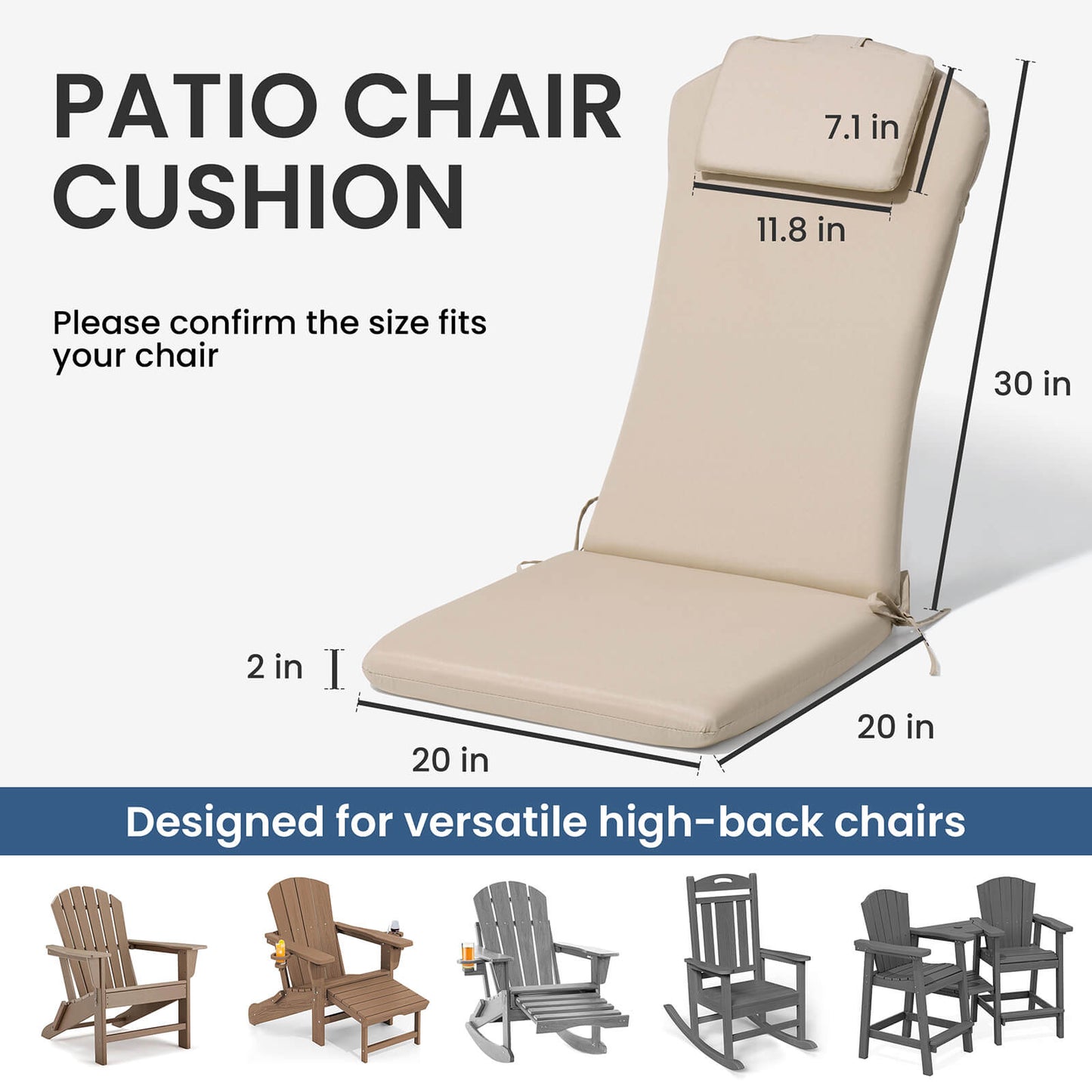 PATIO CHAIR CUSHION

Please confirm the size fits your chair

7.1 in

11.8 in

30 in

2 in

20 in

20 in

Designed for versatile high-back chairs